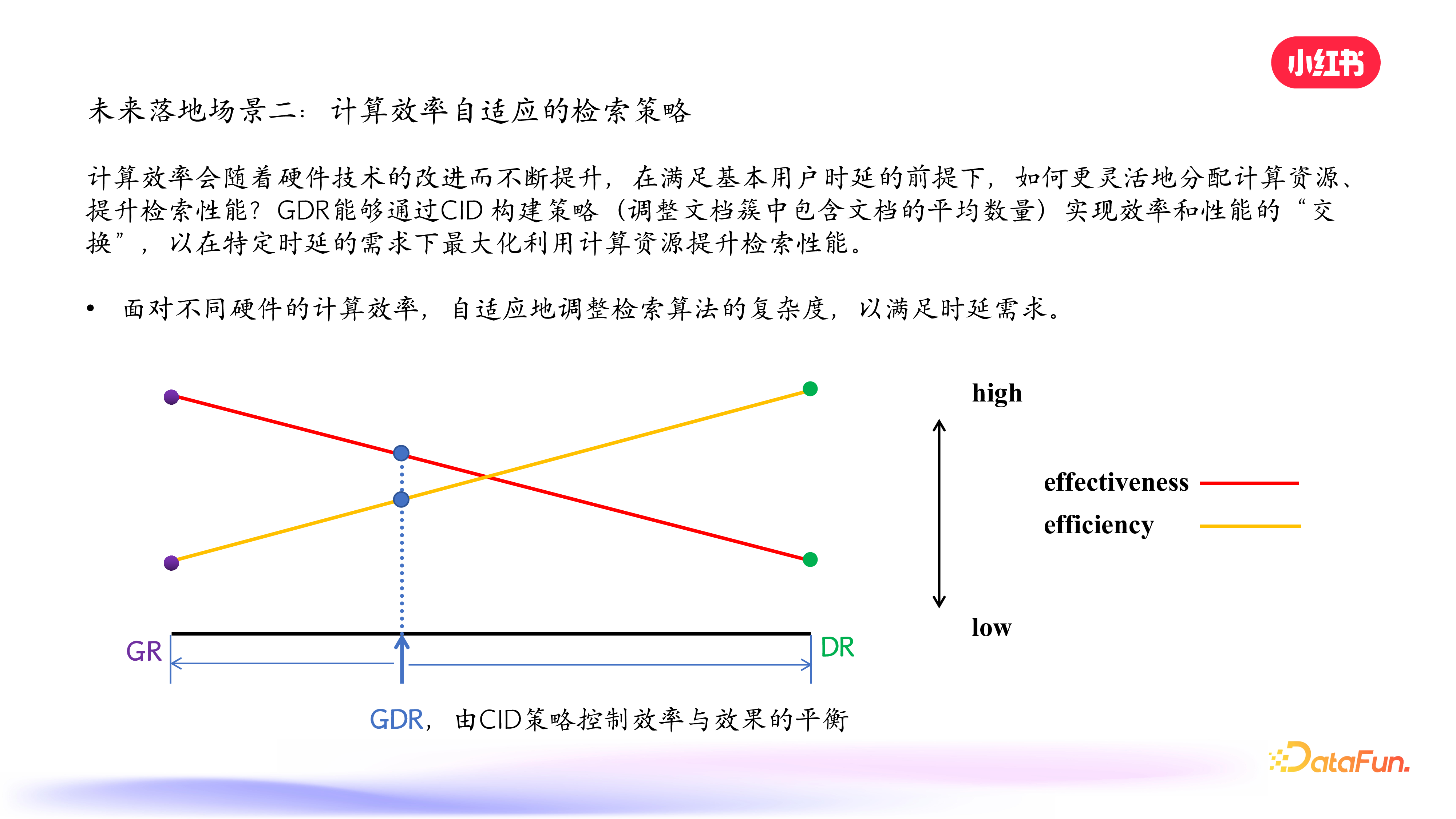 小红书

未来落地场景二：计算效率自适应的检索策略

计算效率会随着硬件技术的改进而不断提升，在满足基本用户时延的前提下，如何更灵活地分配计算资源、提升检索性能？GDR能够通过CID 构建策略（调整文档簇中包含文档的平均数量）实现效率和性能的“交换”，以在特定时延的需求下最大化利用计算资源提升检索性能。

• 面对不同硬件的计算效率，自适应地调整检索算法的复杂度，以满足时延需求。

high

effectiveness

efficiency

low

GR

DR

GDR，由CID策略控制效率与效果的平衡

DataFun.